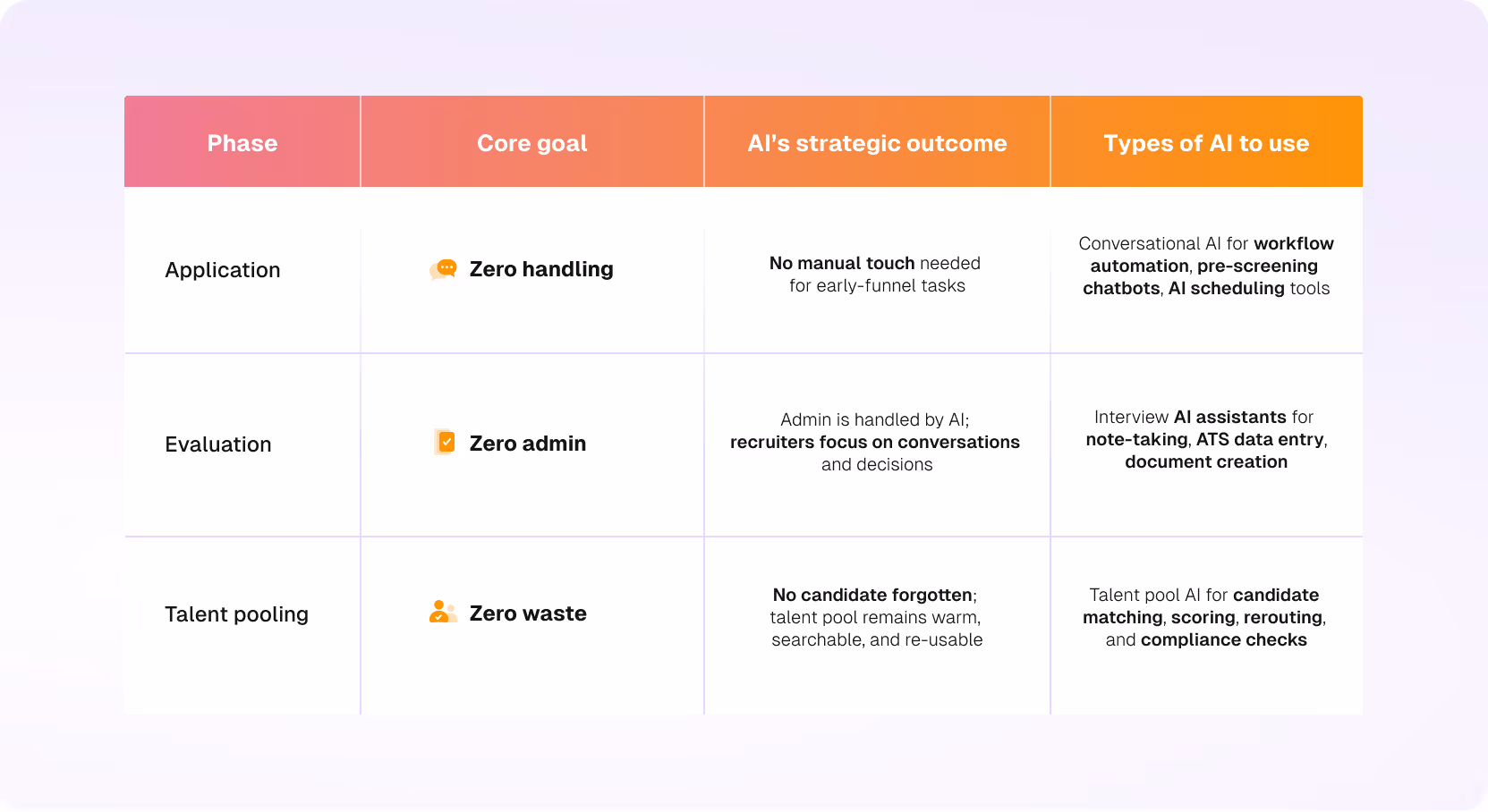 | Phase | Core goal | AI's strategic outcome | Types of AI to use |
|---|---|---|---|
| Application | Zero handling | No manual touch needed for early-funnel tasks | Conversational AI for workflow automation, pre-screening chatbots, AI scheduling tools |
| Evaluation | Zero admin | Admin is handled by AI; recruiters focus on conversations and decisions | Interview AI assistants for note-taking, ATS data entry, document creation |
| Talent pooling | Zero waste | No candidate forgotten; talent pool remains warm, searchable, and re-usable | Talent pool AI for candidate matching, scoring, rerouting, and compliance checks |